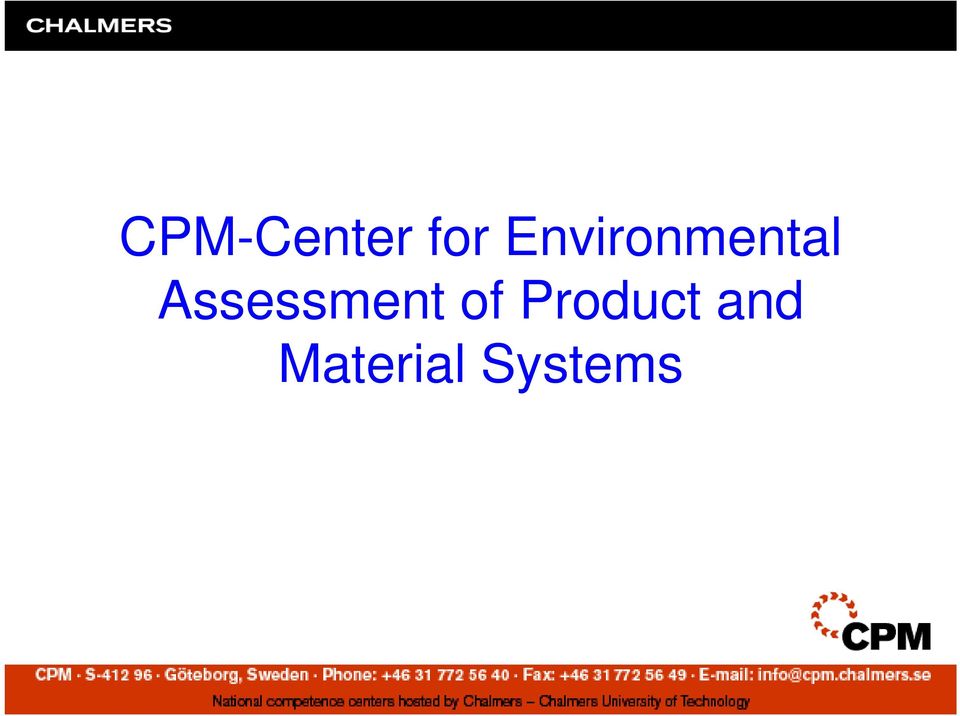 CHALMERS

CPM-Center for Environmental Assessment of Product and Material Systems

CPM

CPM · S-412 96 · Göteborg, Sweden · Phone: +46 31 772 56 40 · Fax: +46 31 772 56 49 · E-mail: info@cpm.chalmers.se

National competence centers hosted by Chalmers – Chalmers University of Technology